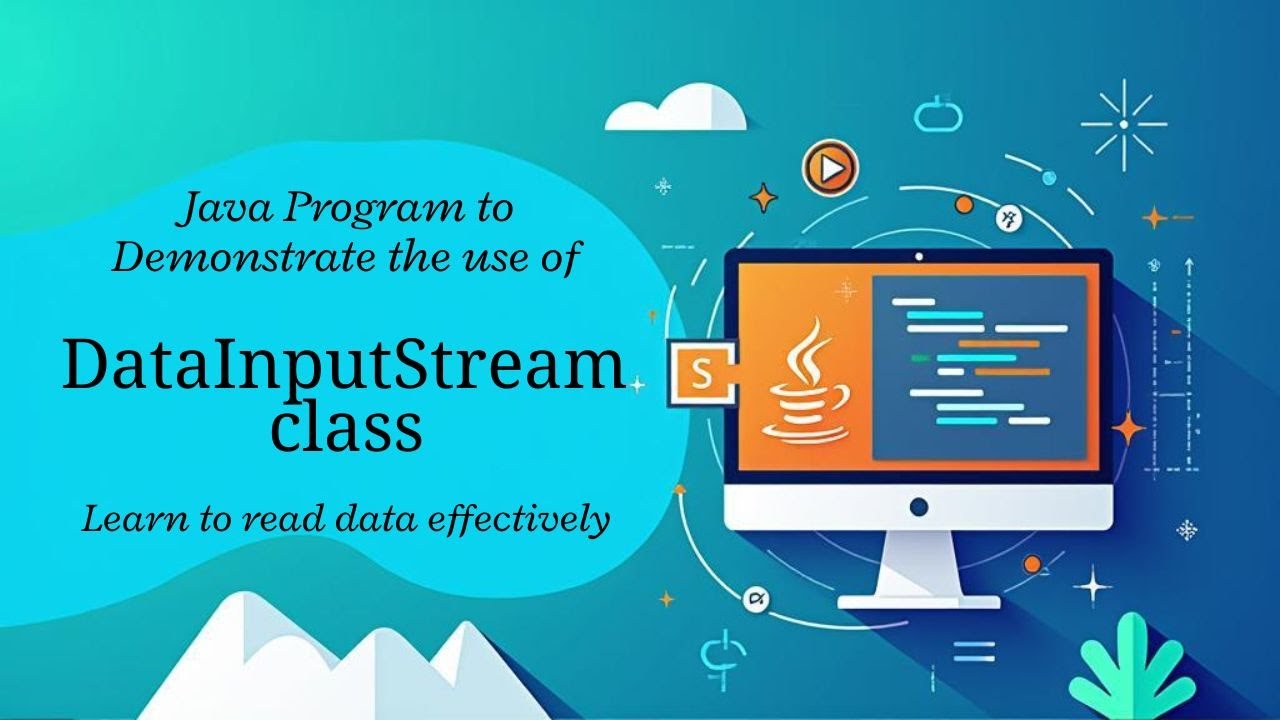 Java Program to Demonstrate the use of

DataInputStream class

Learn to read data effectively

S